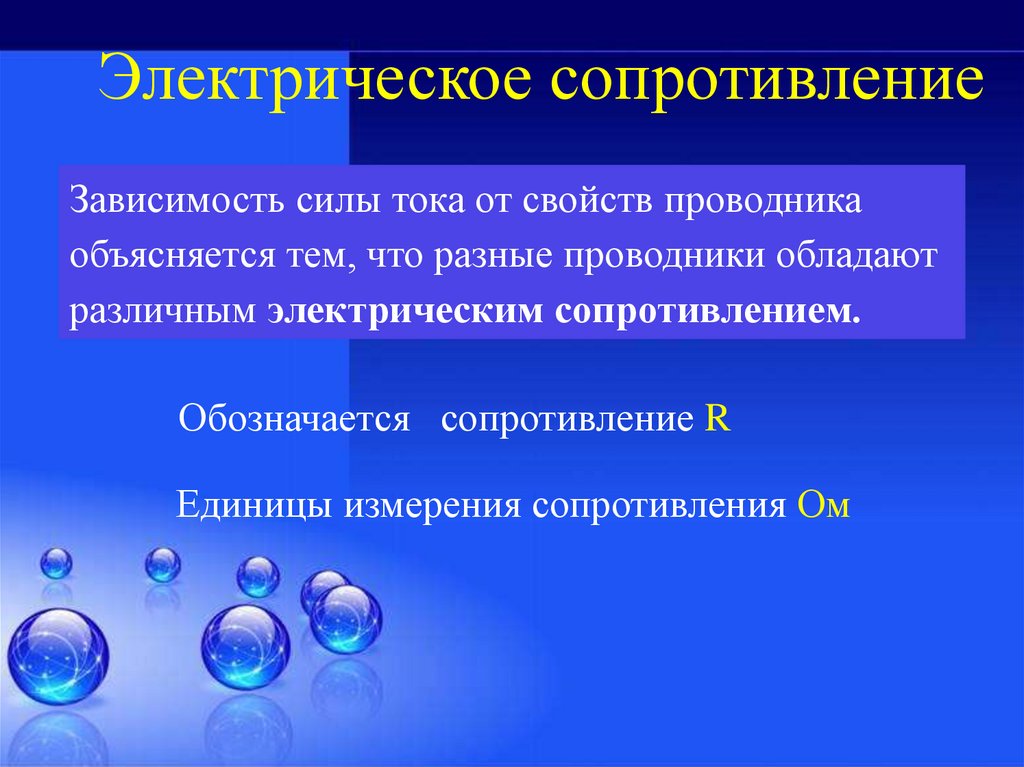 Электрическое сопротивление

Зависимость силы тока от свойств проводника объясняется тем, что разные проводники обладают различным электрическим сопротивлением.

Обозначается сопротивление R

Единицы измерения сопротивления Ом